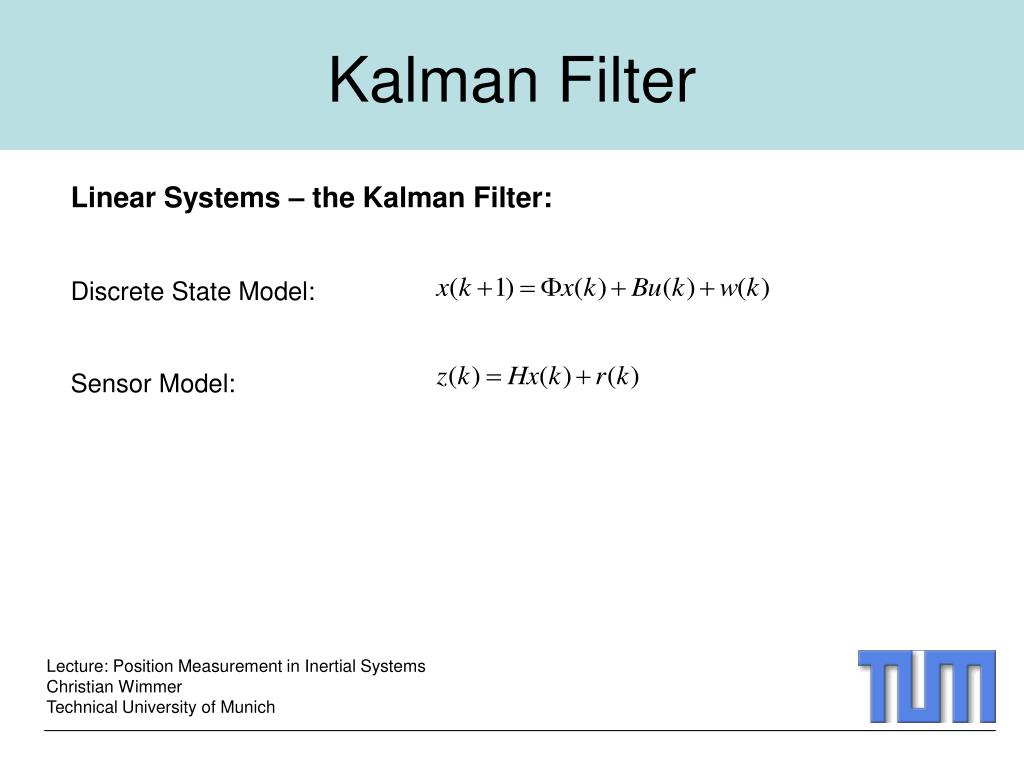 Kalman Filter

Linear Systems – the Kalman Filter:

Discrete State Model: $x(k+1) = \Phi x(k) + Bu(k) + w(k)$

Sensor Model: $z(k) = Hx(k) + r(k)$

Lecture: Position Measurement in Inertial Systems
Christian Wimmer
Technical University of Munich

TUM